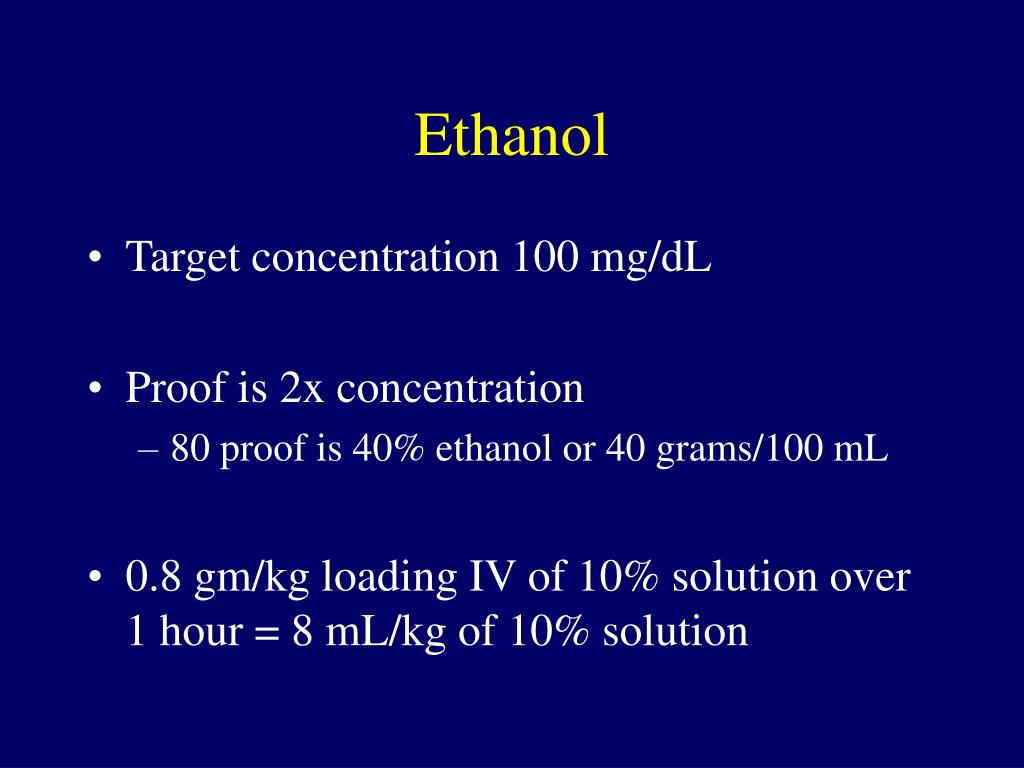 Ethanol

• Target concentration 100 mg/dL

• Proof is 2x concentration
– 80 proof is 40% ethanol or 40 grams/100 mL

• 0.8 gm/kg loading IV of 10% solution over 1 hour = 8 mL/kg of 10% solution